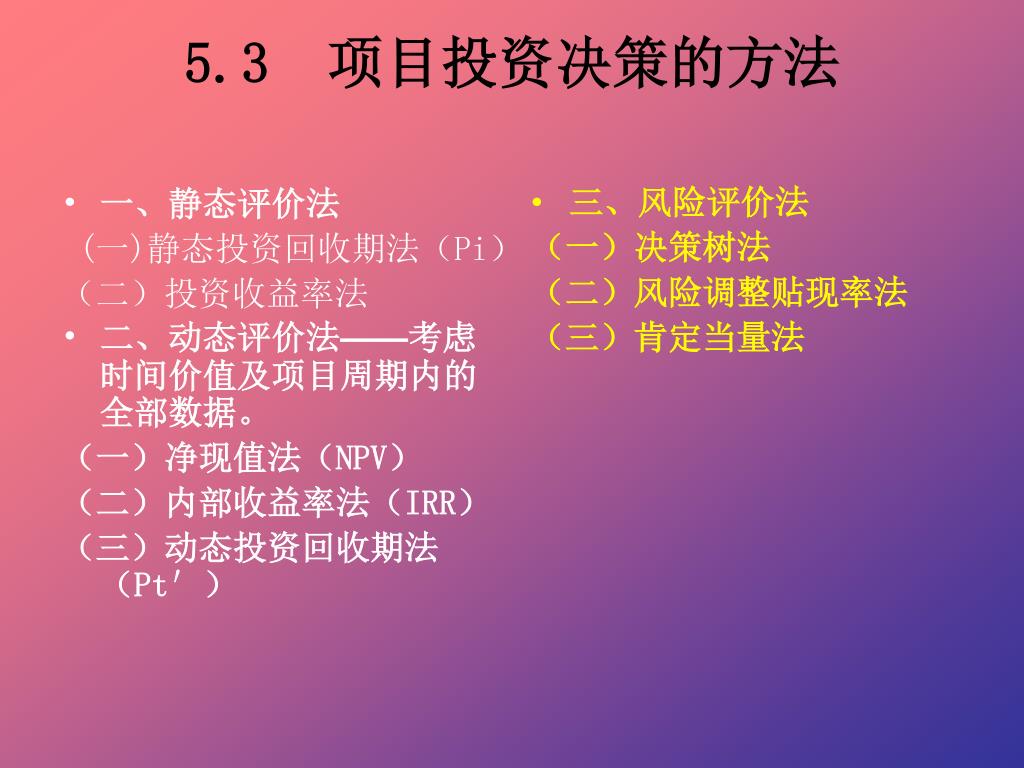 5.3 项目投资决策的方法

• 一、静态评价法
(一)静态投资回收期法（Pi）
（二）投资收益率法
• 二、动态评价法——考虑时间价值及项目周期内的全部数据。
（一）净现值法（NPV）
（二）内部收益率法（IRR）
（三）动态投资回收期法（Pt′）

• 三、风险评价法
（一）决策树法
（二）风险调整贴现率法
（三）肯定当量法